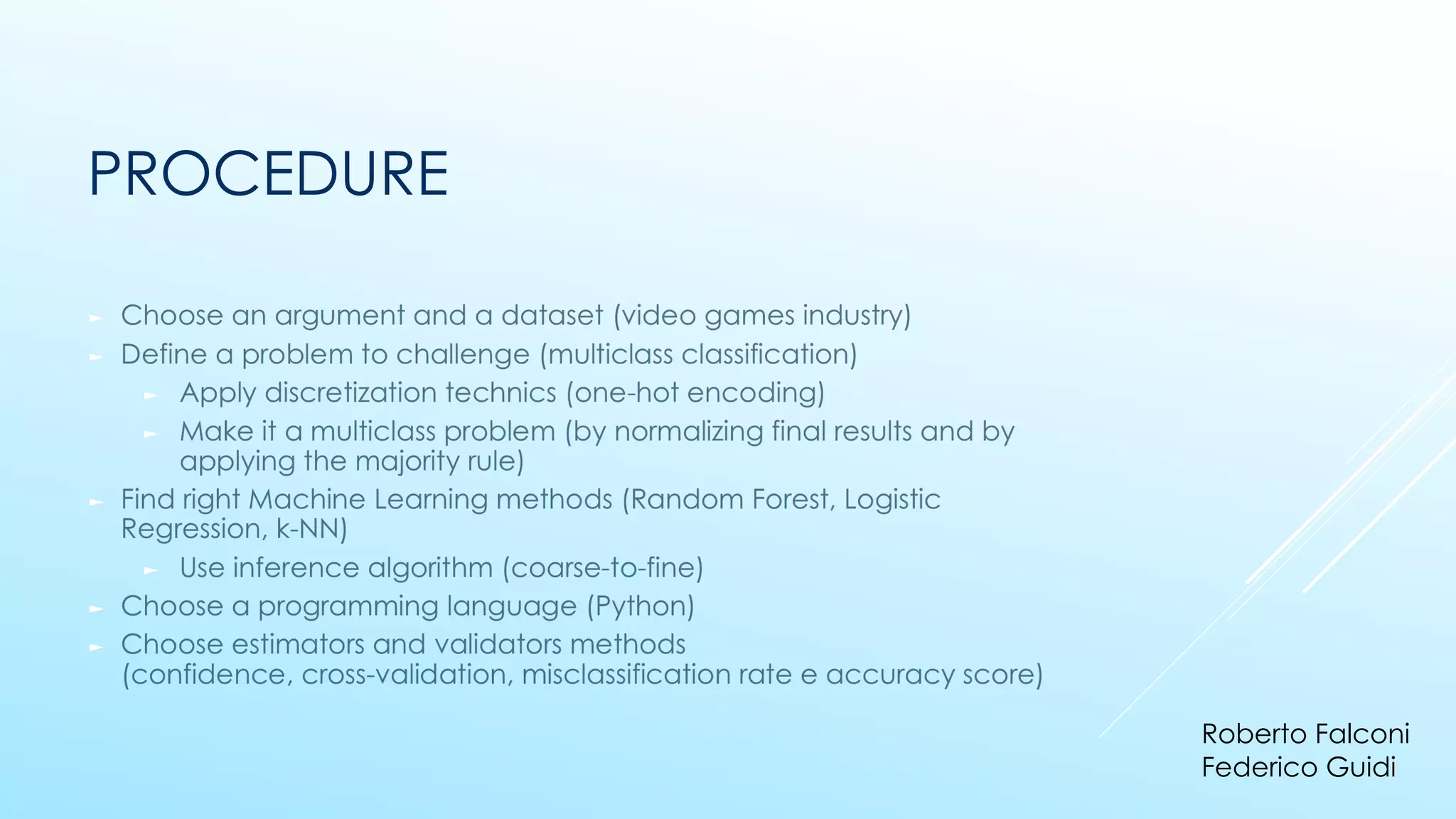 PROCEDURE

► Choose an argument and a dataset (video games industry)
► Define a problem to challenge (multiclass classification)
► Apply discretization technics (one-hot encoding)
► Make it a multiclass problem (by normalizing final results and by applying the majority rule)
► Find right Machine Learning methods (Random Forest, Logistic Regression, k-NN)
► Use inference algorithm (coarse-to-fine)
► Choose a programming language (Python)
► Choose estimators and validators methods (confidence, cross-validation, misclassification rate e accuracy score)

Roberto Falconi
Federico Guidi